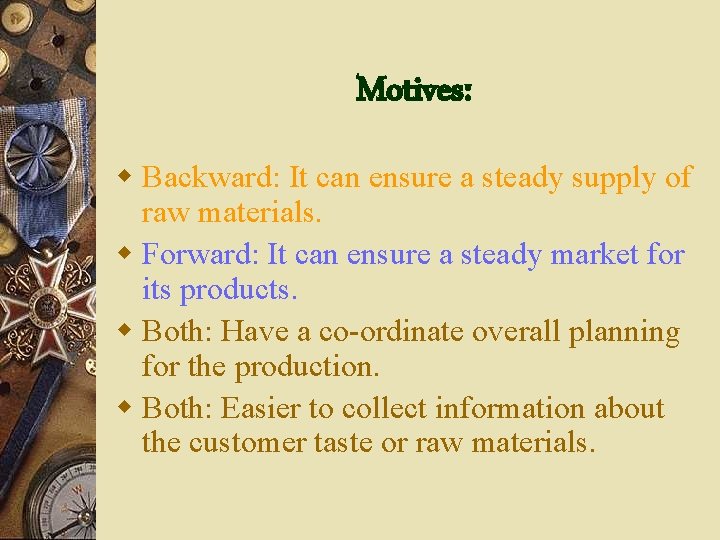 Motives:

Backward: It can ensure a steady supply of raw materials.

Forward: It can ensure a steady market for its products.

Both: Have a co-ordinate overall planning for the production.

Both: Easier to collect information about the customer taste or raw materials.